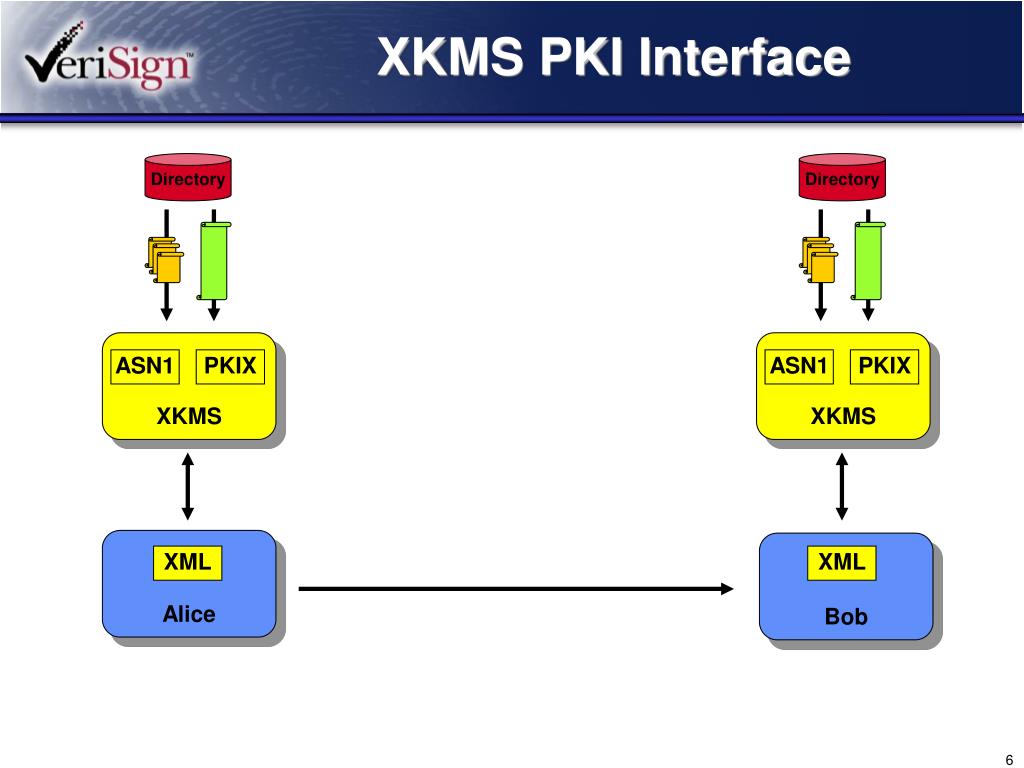 VeriSign™

XKMS PKI Interface

Directory

ASN1 PKIX

XKMS

XML

Alice

Directory

ASN1 PKIX

XKMS

XML

Bob

6